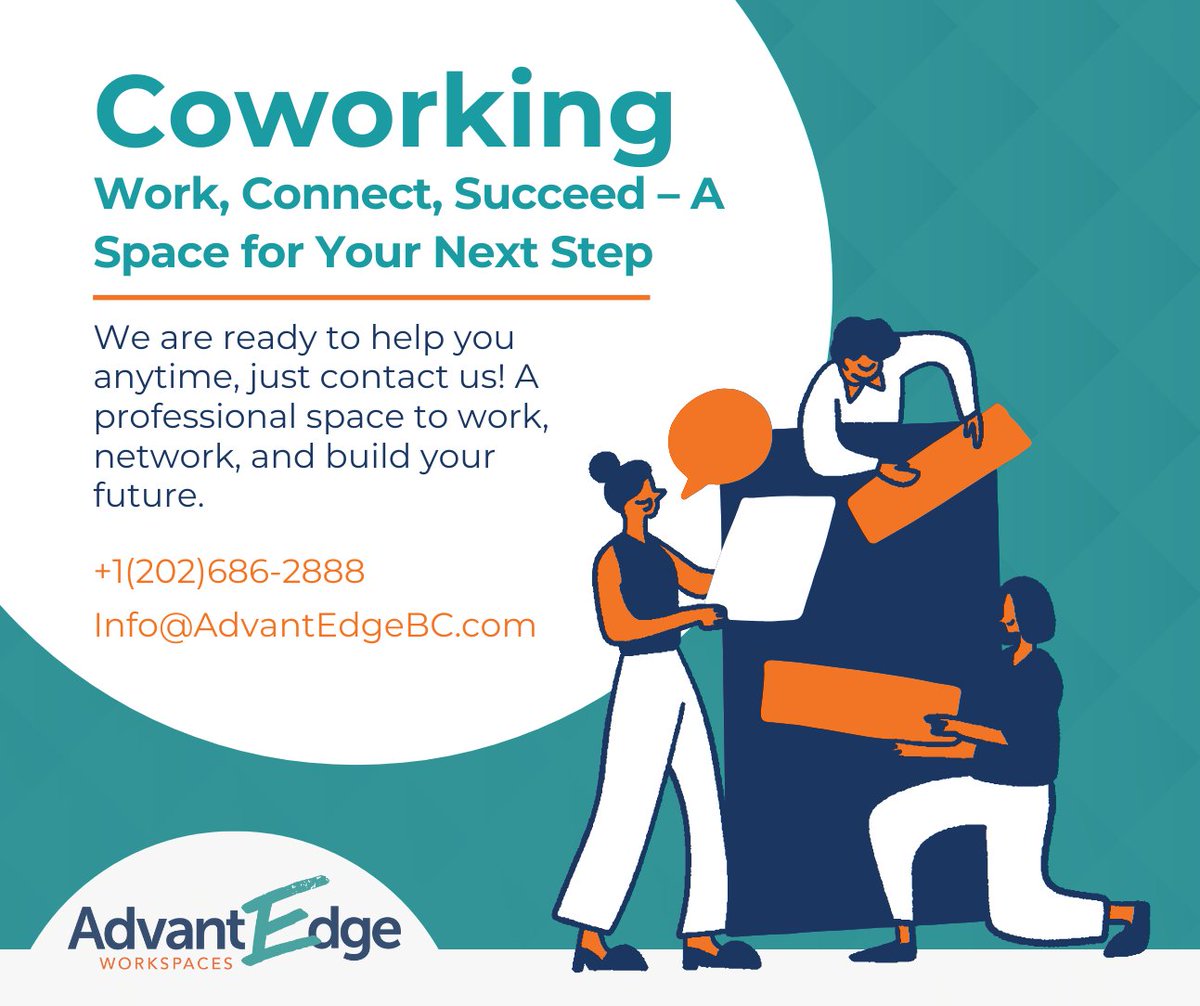 Coworking

Work, Connect, Succeed – A Space for Your Next Step

We are ready to help you anytime, just contact us! A professional space to work, network, and build your future.

+1(202)686-2888

Info@AdvantEdgeBC.com

AdvantEdge
WORKSPACES